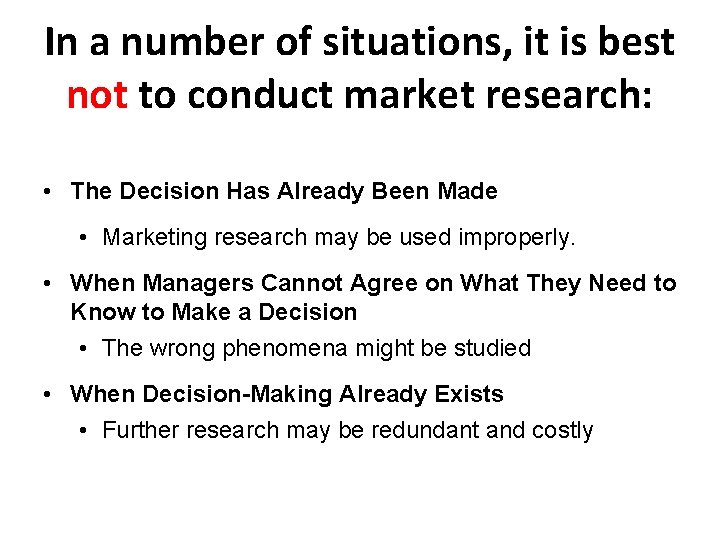 In a number of situations, it is best not to conduct market research:

• The Decision Has Already Been Made
  • Marketing research may be used improperly.
• When Managers Cannot Agree on What They Need to Know to Make a Decision
  • The wrong phenomena might be studied
• When Decision-Making Already Exists
  • Further research may be redundant and costly